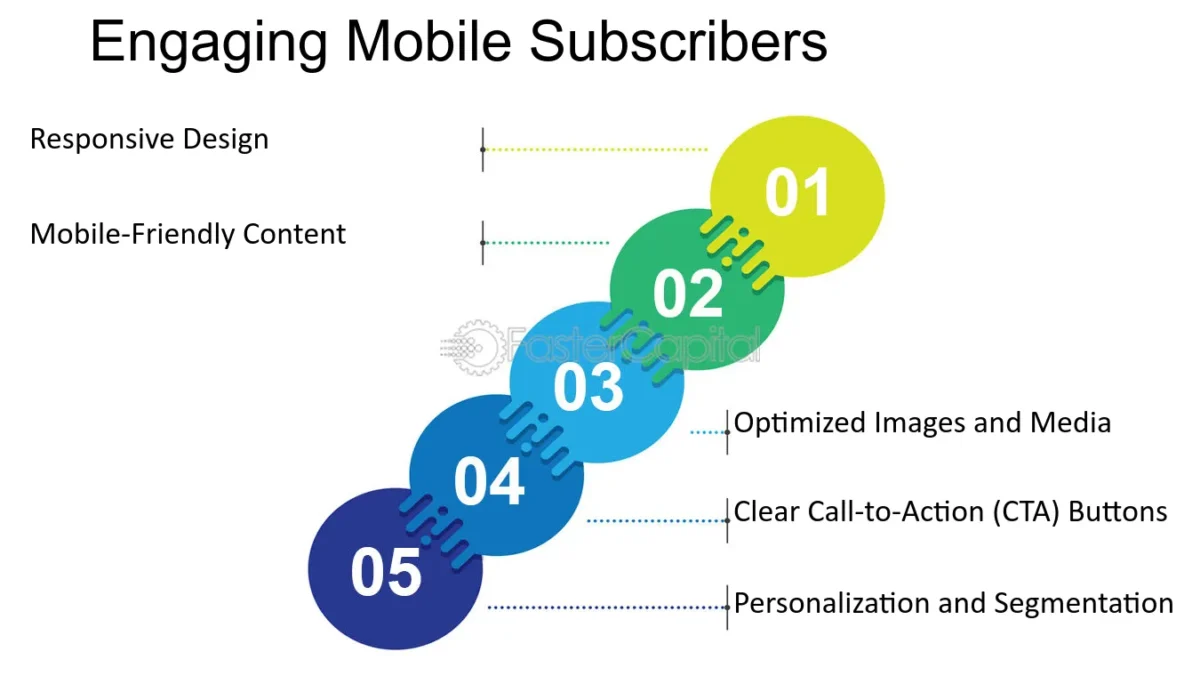 Engaging Mobile Subscribers

Responsive Design

Mobile-Friendly Content

01

02

FasterCapital

03

04

05

Optimized Images and Media

Clear Call-to-Action (CTA) Buttons

Personalization and Segmentation